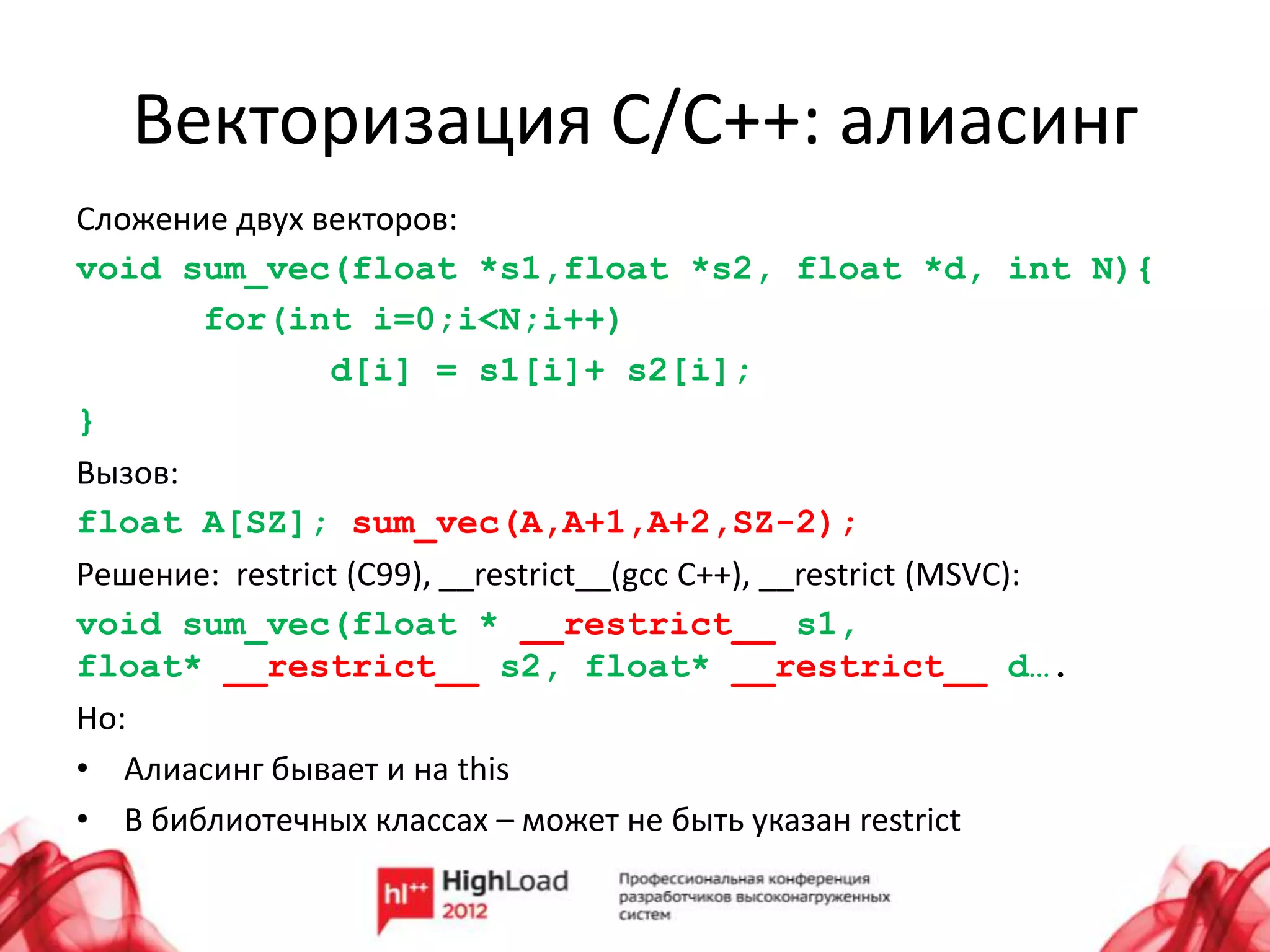 Векторизация C/C++: алиасинг

Сложение двух векторов:

void sum_vec(float *s1,float *s2, float *d, int N){
for(int i=0;i<N;i++)
d[i] = s1[i]+ s2[i];
}

Вызов:

float A[SZ]; sum_vec(A,A+1,A+2,SZ-2);

Решение: restrict (C99), __restrict__(gcc C++), __restrict (MSVC):

void sum_vec(float * __restrict__ s1, float* __restrict__ s2, float* __restrict__ d….

Но:

• Алиасинг бывает и на this
• В библиотечных классах – может не быть указан restrict

hl++ HighLoad 2012

Профессиональная конференция разработчиков высоконагруженных систем